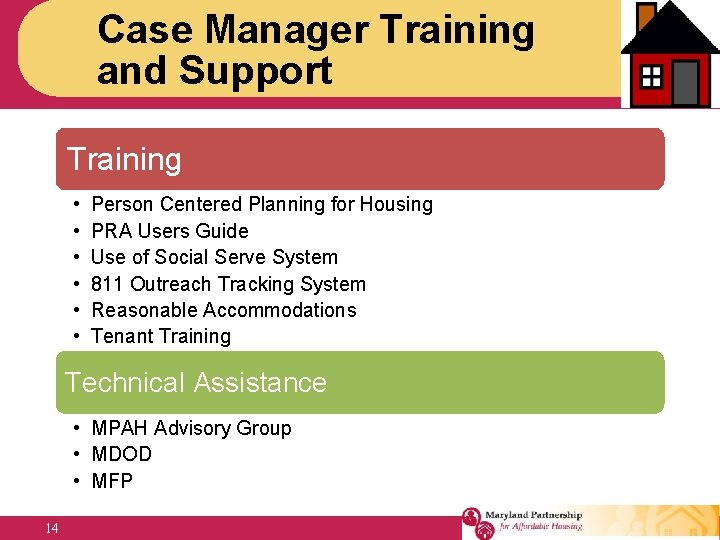 Case Manager Training and Support

Training

• Person Centered Planning for Housing
• PRA Users Guide
• Use of Social Serve System
• 811 Outreach Tracking System
• Reasonable Accommodations
• Tenant Training

Technical Assistance

• MPAH Advisory Group
• MDOD
• MFP

14

Maryland Partnership for Affordable Housing